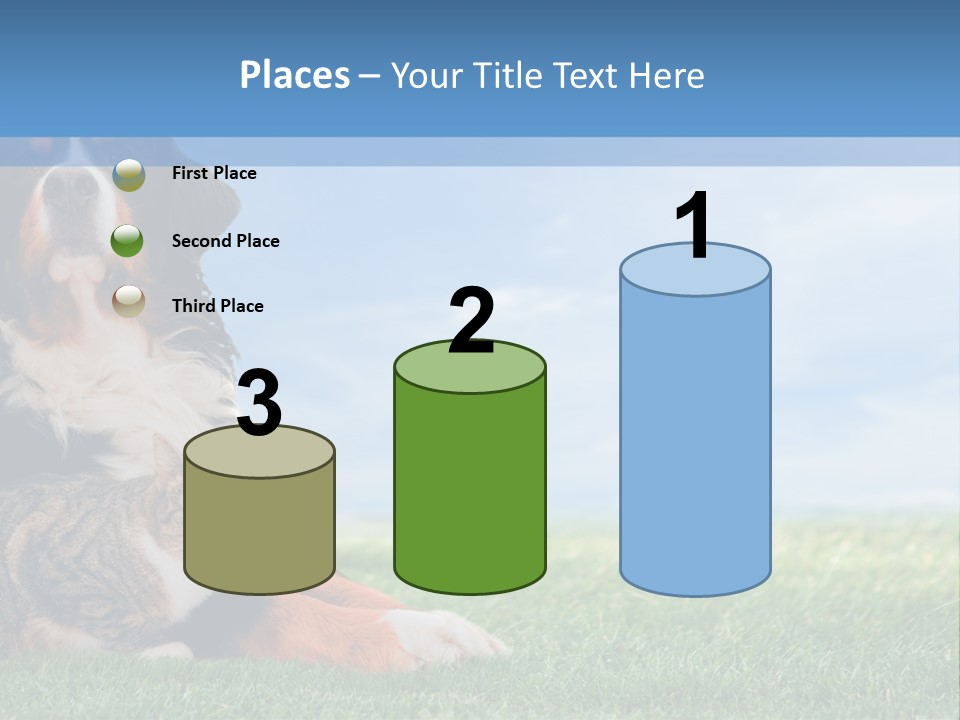 Places – Your Title Text Here

First Place

Second Place

Third Place

3

2

1